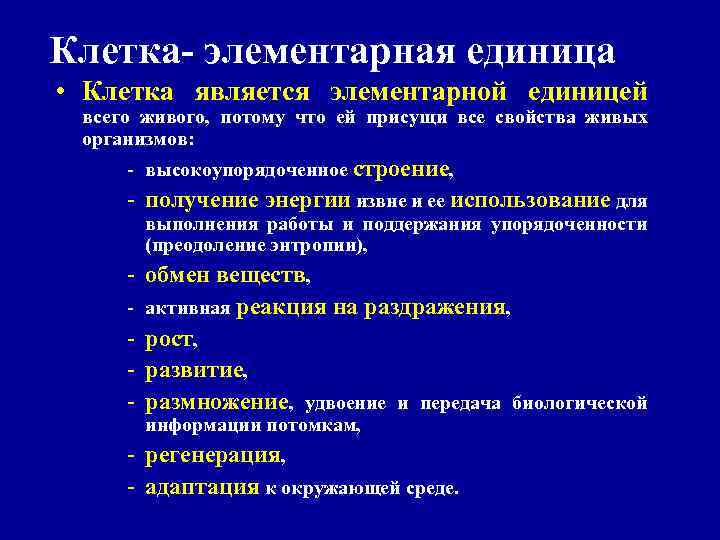 Клетка- элементарная единица

• Клетка является элементарной единицей всего живого, потому что ей присущи все свойства живых организмов:

- высокоупорядоченное строение,
- получение энергии извне и ее использование для выполнения работы и поддержания упорядоченности (преодоление энтропии),
- обмен веществ,
- активная реакция на раздражения,
- рост,
- развитие,
- размножение, удвоение и передача биологической информации потомкам,
- регенерация,
- адаптация к окружающей среде.